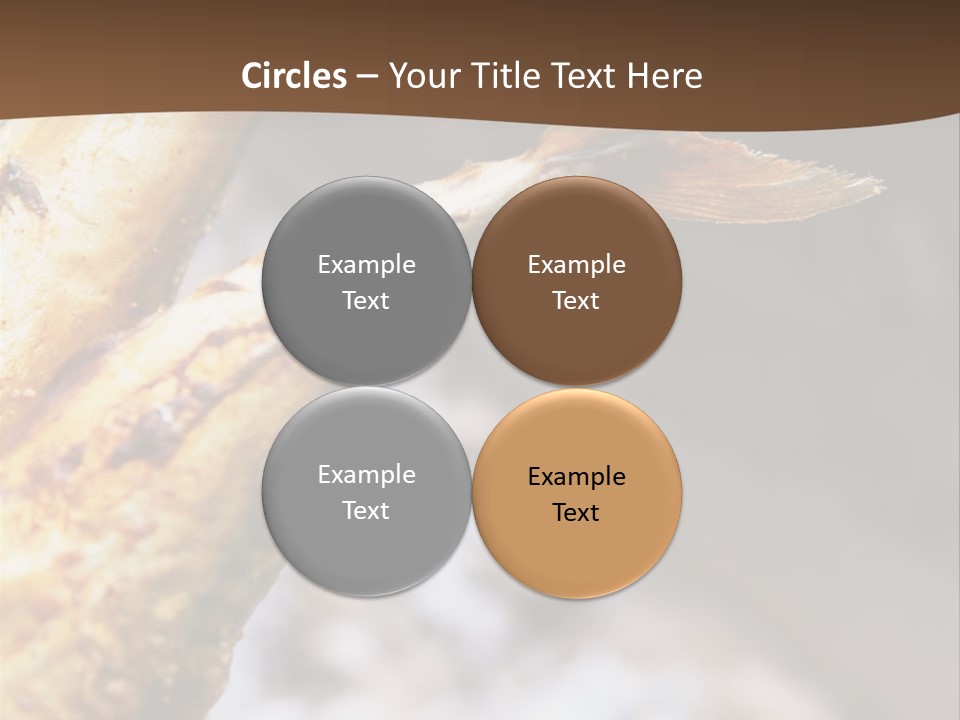 Circles – Your Title Text Here

Example Text

Example Text

Example Text

Example Text